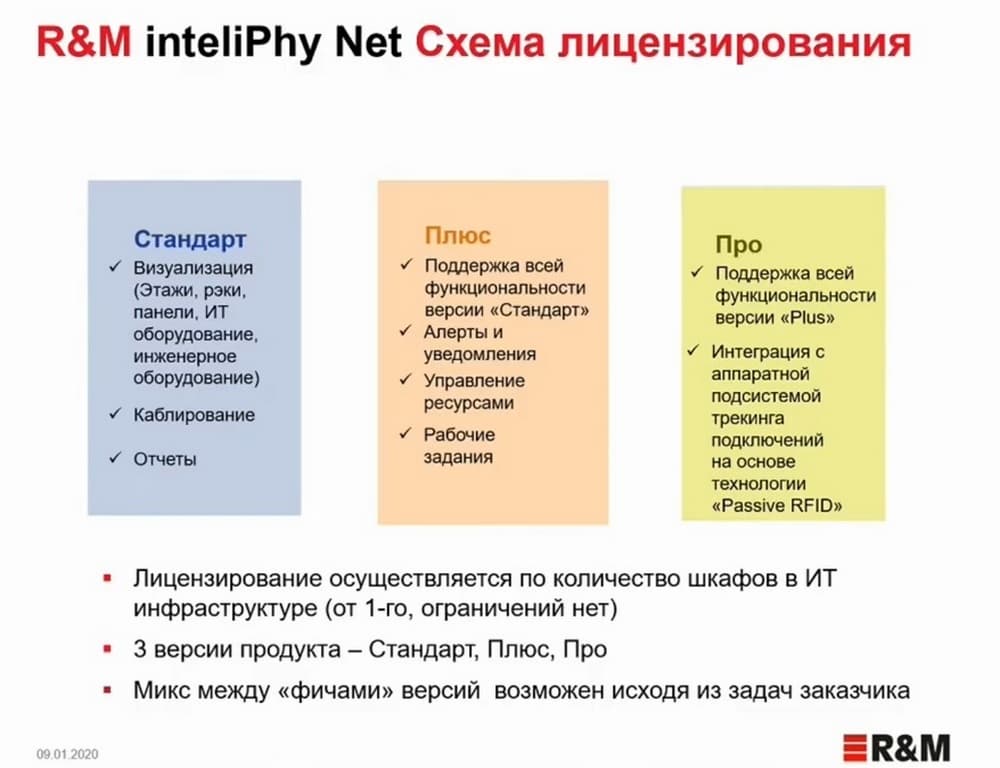 R&M inteliPhy Net Схема лицензирования

Стандарт
✓ Визуализация (Этажи, рэки, панели, ИТ оборудование, инженерное оборудование)
✓ Каблирование
✓ Отчеты

Плюс
✓ Поддержка всей функциональности версии «Стандарт»
✓ Алерты и уведомления
✓ Управление ресурсами
✓ Рабочие задания

Про
✓ Поддержка всей функциональности версии «Plus»
✓ Интеграция с аппаратной подсистемой трекинга подключений на основе технологии «Passive RFID»

▪ Лицензирование осуществляется по количество шкафов в ИТ инфраструктуре (от 1-го, ограничений нет)
▪ 3 версии продукта – Стандарт, Плюс, Про
▪ Микс между «фичами» версий возможен исходя из задач заказчика

09.01.2020

R&M